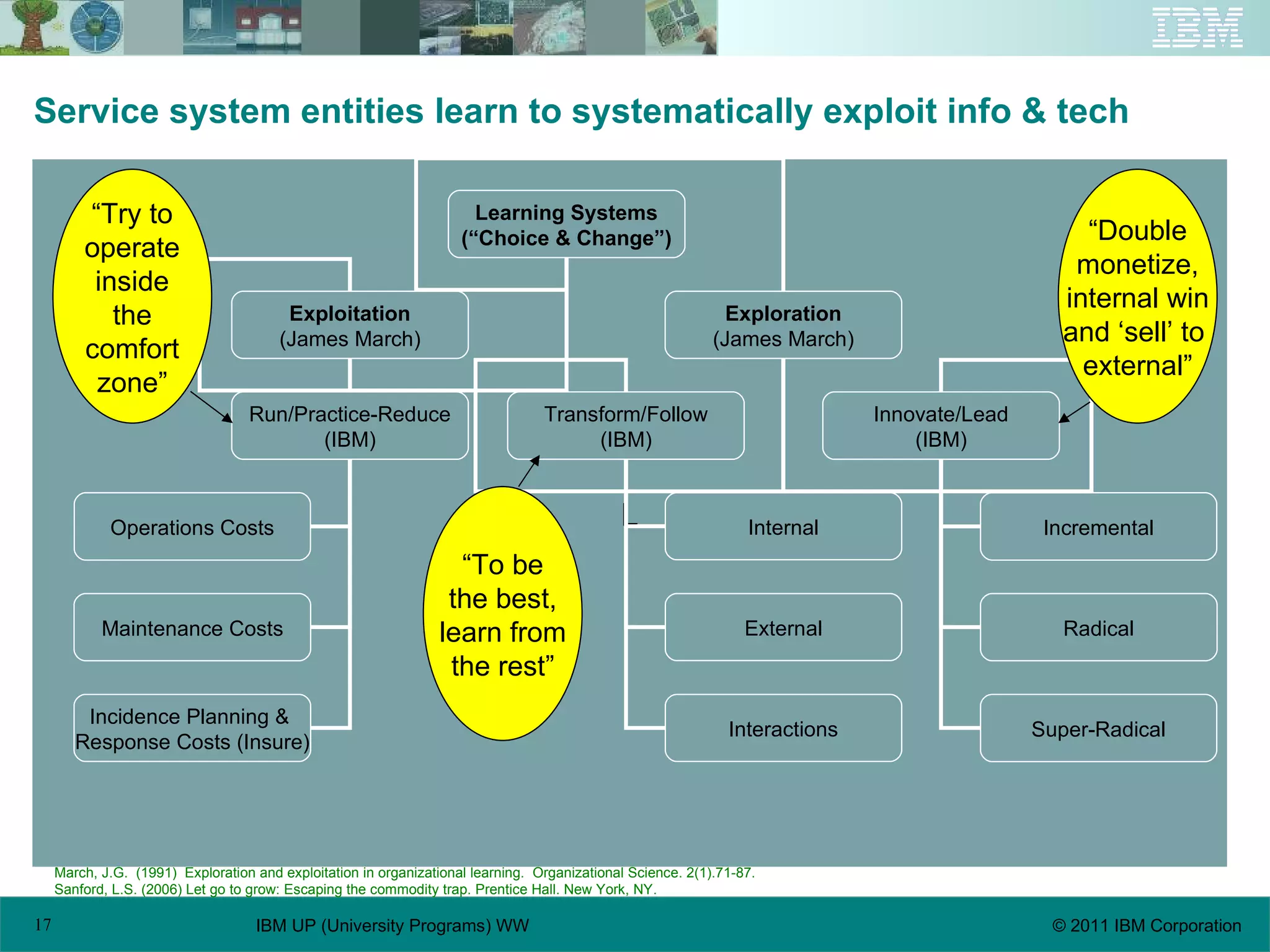 IBM

Service system entities learn to systematically exploit info & tech

“Try to operate inside the comfort zone”

Learning Systems (“Choice & Change”)

“Double monetize, internal win and ‘sell’ to external”

Exploitation (James March)

Exploration (James March)

Run/Practice-Reduce (IBM)

Transform/Follow (IBM)

Innovate/Lead (IBM)

Operations Costs

Maintenance Costs

Incidence Planning & Response Costs (Insure)

“To be the best, learn from the rest”

Internal

External

Interactions

Incremental

Radical

Super-Radical

March, J.G. (1991) Exploration and exploitation in organizational learning. Organizational Science. 2(1).71-87.
Sanford, L.S. (2006) Let go to grow: Escaping the commodity trap. Prentice Hall. New York, NY.

17

IBM UP (University Programs) WW

© 2011 IBM Corporation